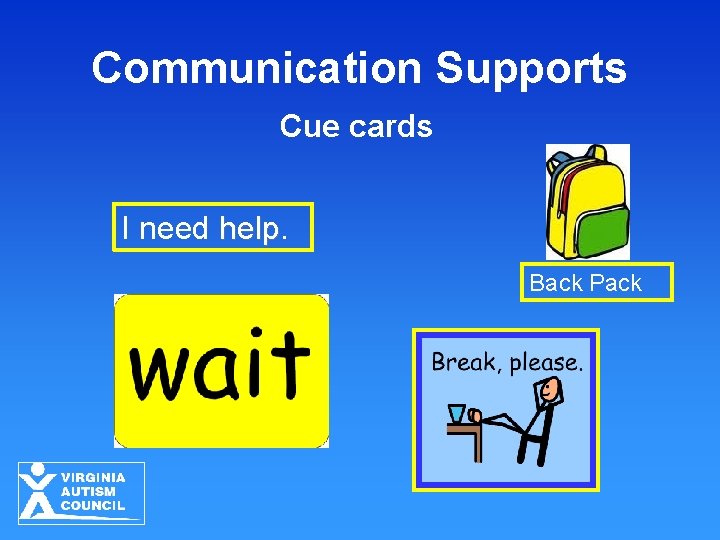 Communication Supports

Cue cards

I need help.

Back Pack

wait

Break, please.

VIRGINIA AUTISM COUNCIL